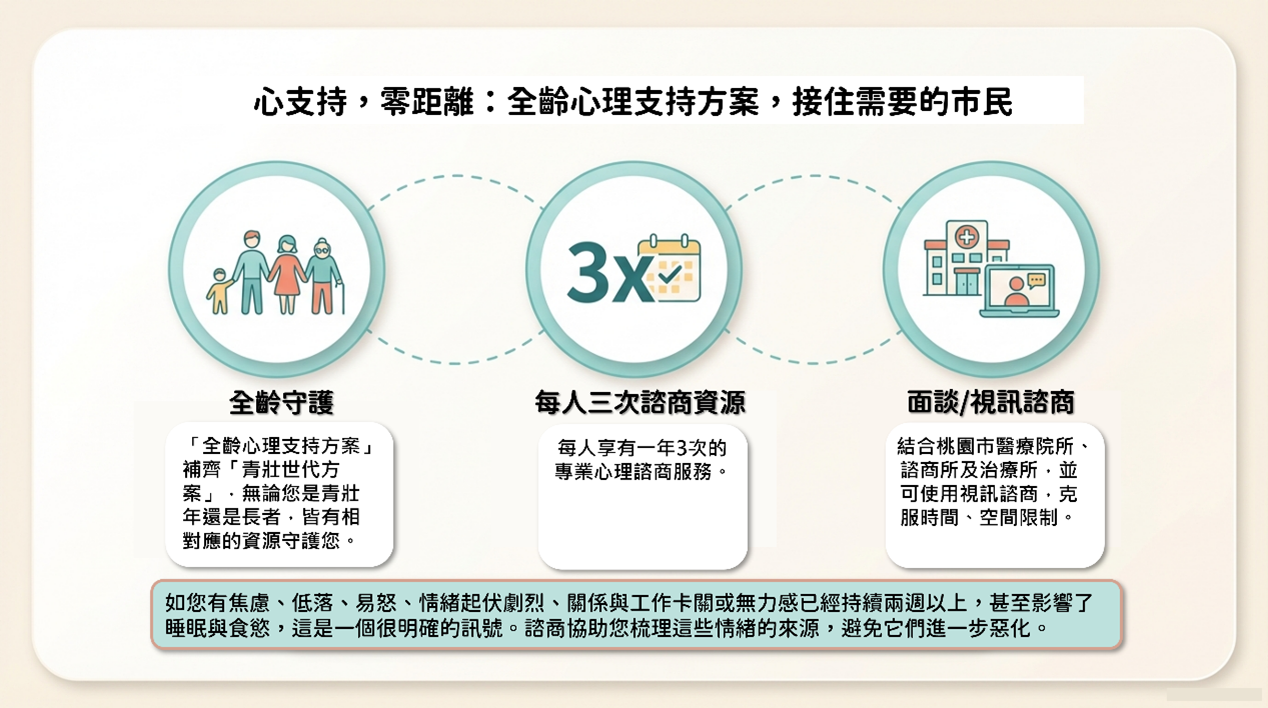 心支持，零距離：全齡心理支持方案，接住需要的市民

3x

全齡守護

「全齡心理支持方案」補齊「青壯世代方案」，無論您是青壯年還是長者，皆有相對應的資源守護您。

每人三次諮商資源

每人享有一年3次的專業心理諮商服務。

面談/視訊諮商

結合桃園市醫療院所、諮商所及治療所，並可使用視訊諮商，克服時間、空間限制。

如您有焦慮、低落、易怒、情緒起伏劇烈、關係與工作卡關或無力感已經持續兩週以上，甚至影響了睡眠與食慾，這是一個很明確的訊號。諮商協助您梳理這些情緒的來源，避免它們進一步惡化。